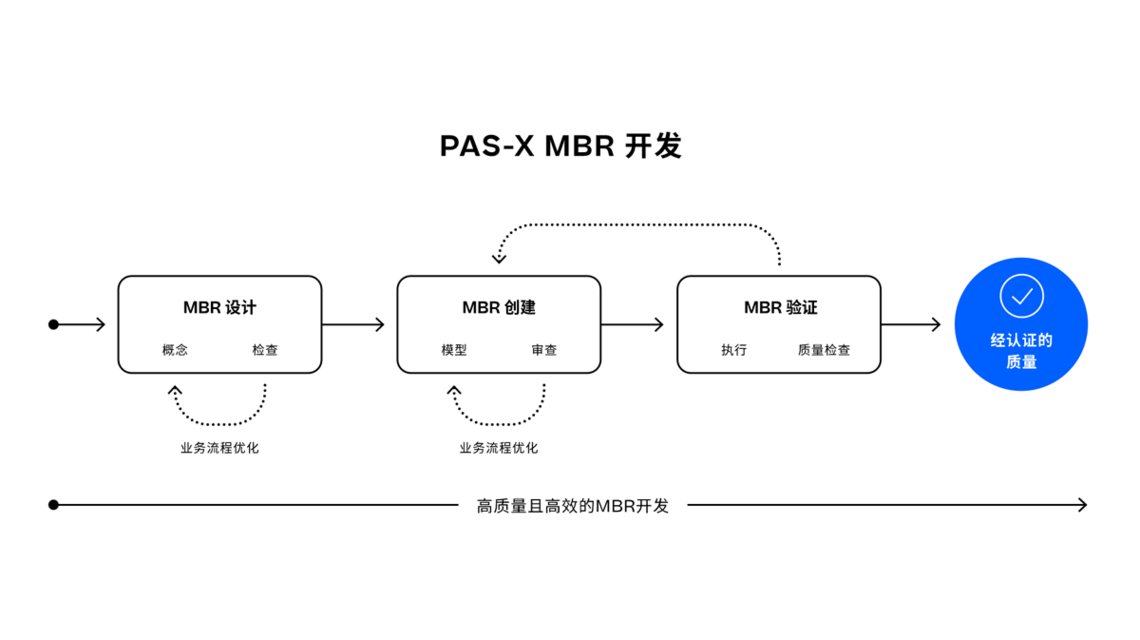 PAS-X MBR 开发

MBR 设计

概念 检查

业务流程优化

MBR 创建

模型 审查

业务流程优化

MBR 验证

执行 质量检查

经认证的质量

高质量且高效的MBR开发